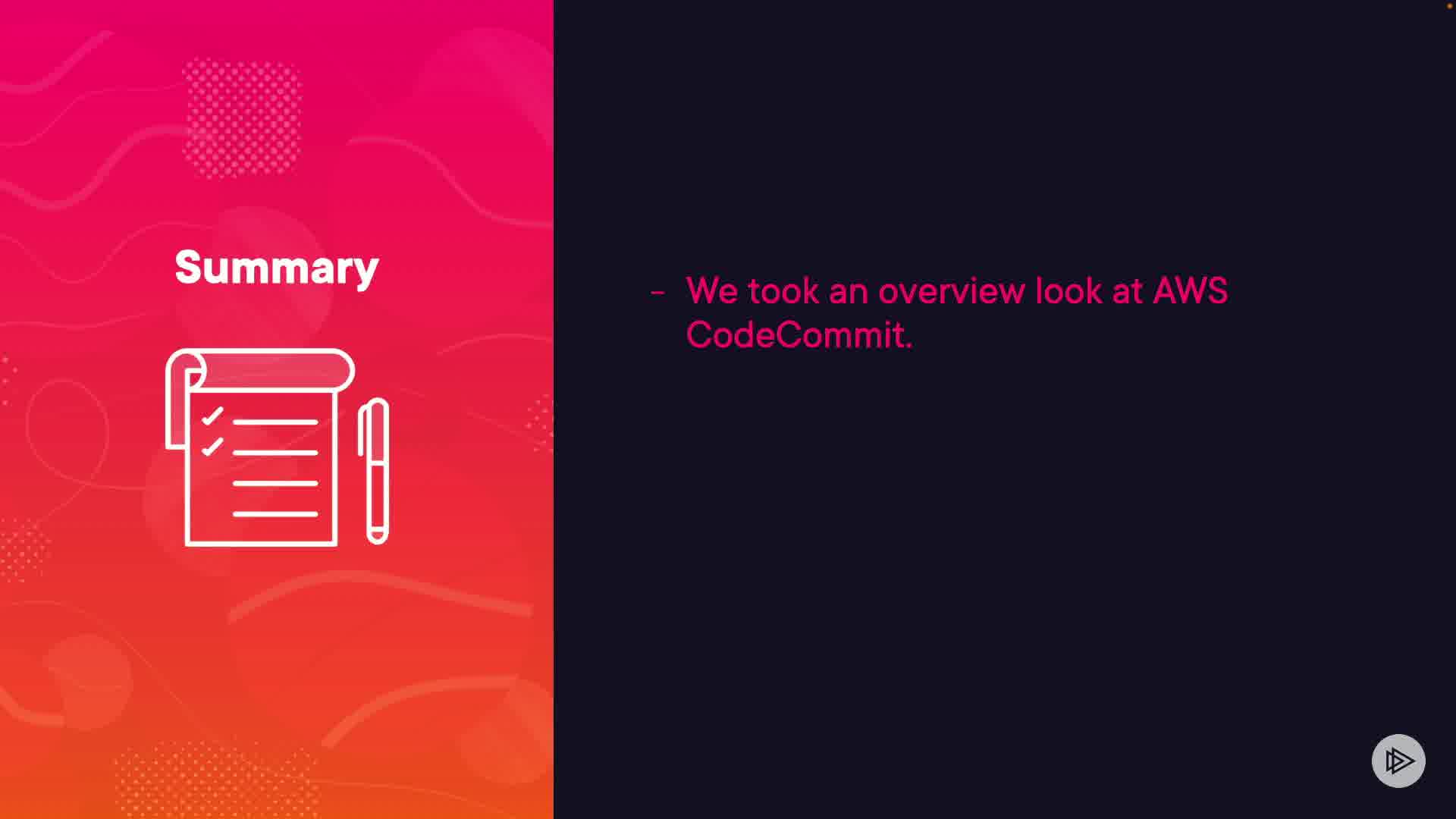 Summary

- We took an overview look at AWS CodeCommit.